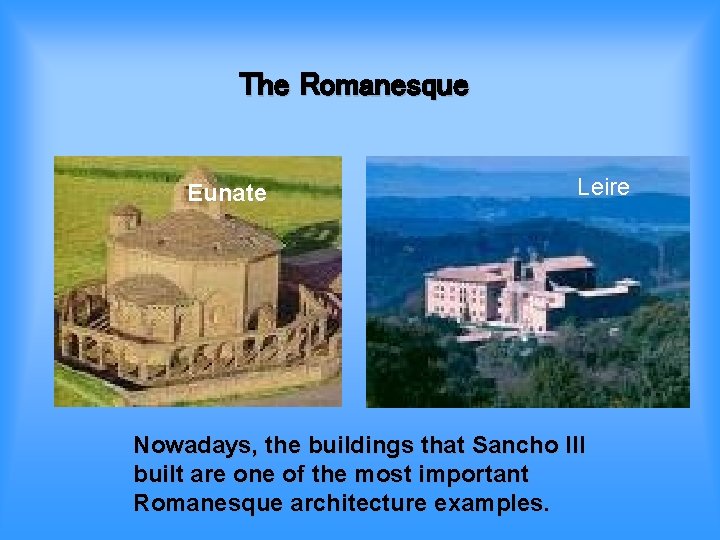 The Romanesque

Eunate

Leire

Nowadays, the buildings that Sancho III built are one of the most important Romanesque architecture examples.